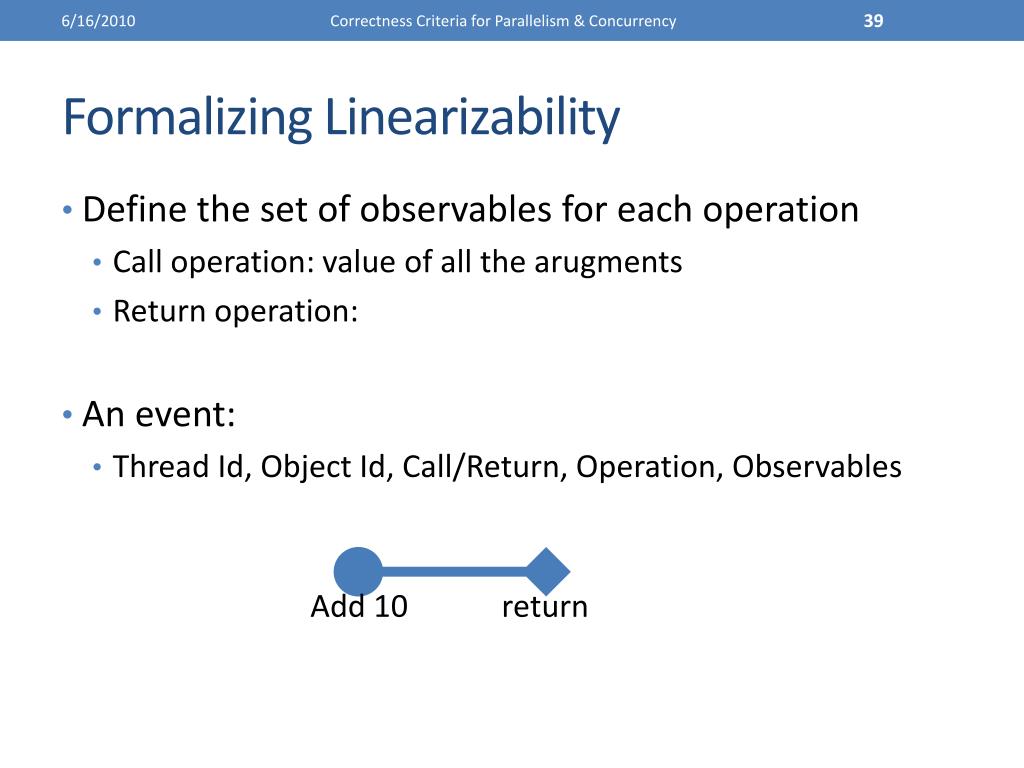 6/16/2010 Correctness Criteria for Parallelism & Concurrency 39

Formalizing Linearizability

• Define the set of observables for each operation
  • Call operation: value of all the arugments
  • Return operation:

• An event:
  • Thread Id, Object Id, Call/Return, Operation, Observables

Add 10 return